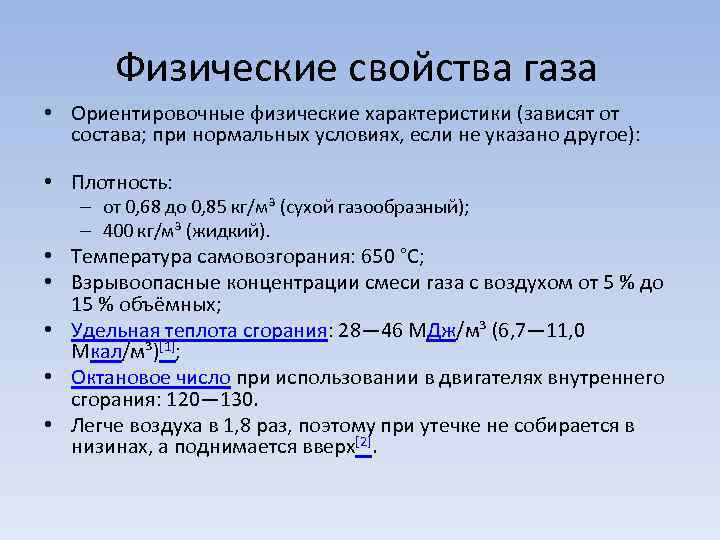 Физические свойства газа

• Ориентировочные физические характеристики (зависят от состава; при нормальных условиях, если не указано другое):

• Плотность:
– от 0,68 до 0,85 кг/м³ (сухой газообразный);
– 400 кг/м³ (жидкий).
• Температура самовозгорания: 650 °C;
• Взрывоопасные концентрации смеси газа с воздухом от 5 % до 15 % объёмных;
• Удельная теплота сгорания: 28—46 МДж/м³ (6,7—11,0 Мкал/м³)[1];
• Октановое число при использовании в двигателях внутреннего сгорания: 120—130.
• Легче воздуха в 1,8 раз, поэтому при утечке не собирается в низинах, а поднимается вверх[2].